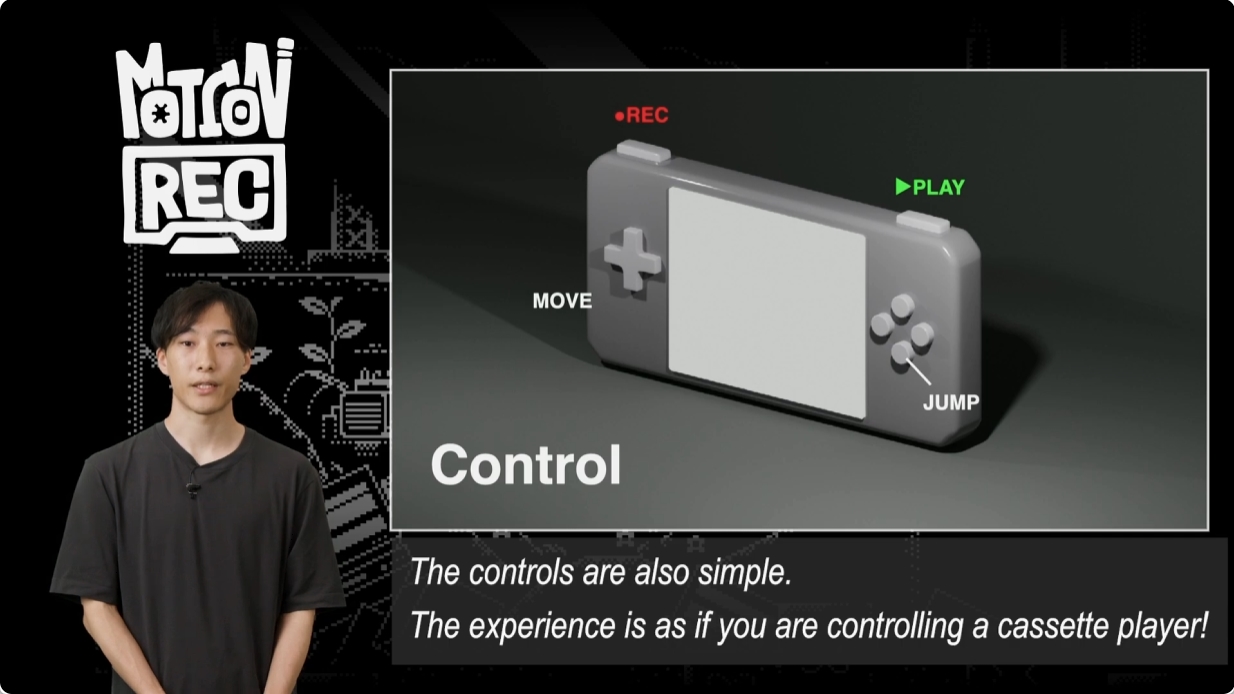 MOTION
REC

●REC

▶PLAY

MOVE

JUMP

Control

The controls are also simple.
The experience is as if you are controlling a cassette player!